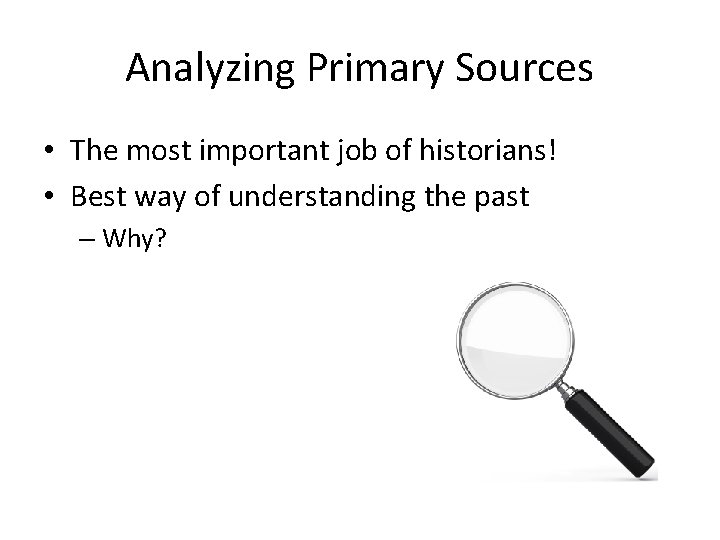 Analyzing Primary Sources

• The most important job of historians!
• Best way of understanding the past
– Why?